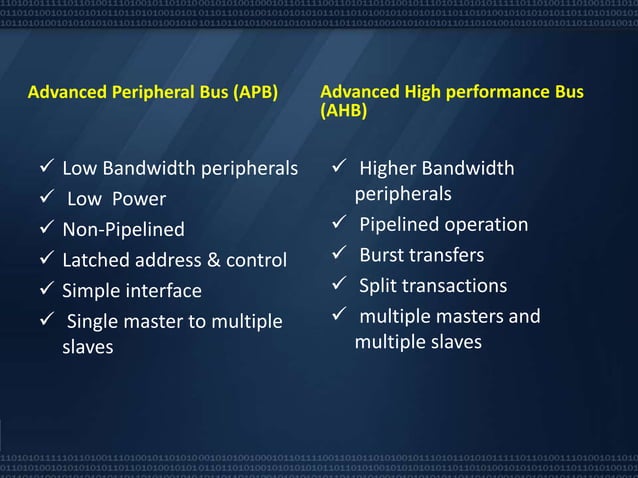 Advanced Peripheral Bus (APB)

✓ Low Bandwidth peripherals
✓ Low Power
✓ Non-Pipelined
✓ Latched address & control
✓ Simple interface
✓ Single master to multiple slaves

Advanced High performance Bus (AHB)

✓ Higher Bandwidth peripherals
✓ Pipelined operation
✓ Burst transfers
✓ Split transactions
✓ multiple masters and multiple slaves